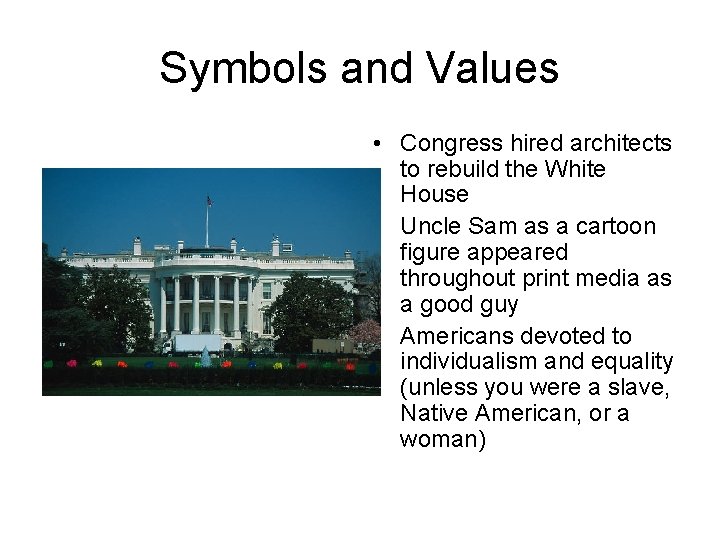 Symbols and Values

• Congress hired architects to rebuild the White House

Uncle Sam as a cartoon figure appeared throughout print media as a good guy

Americans devoted to individualism and equality (unless you were a slave, Native American, or a woman)